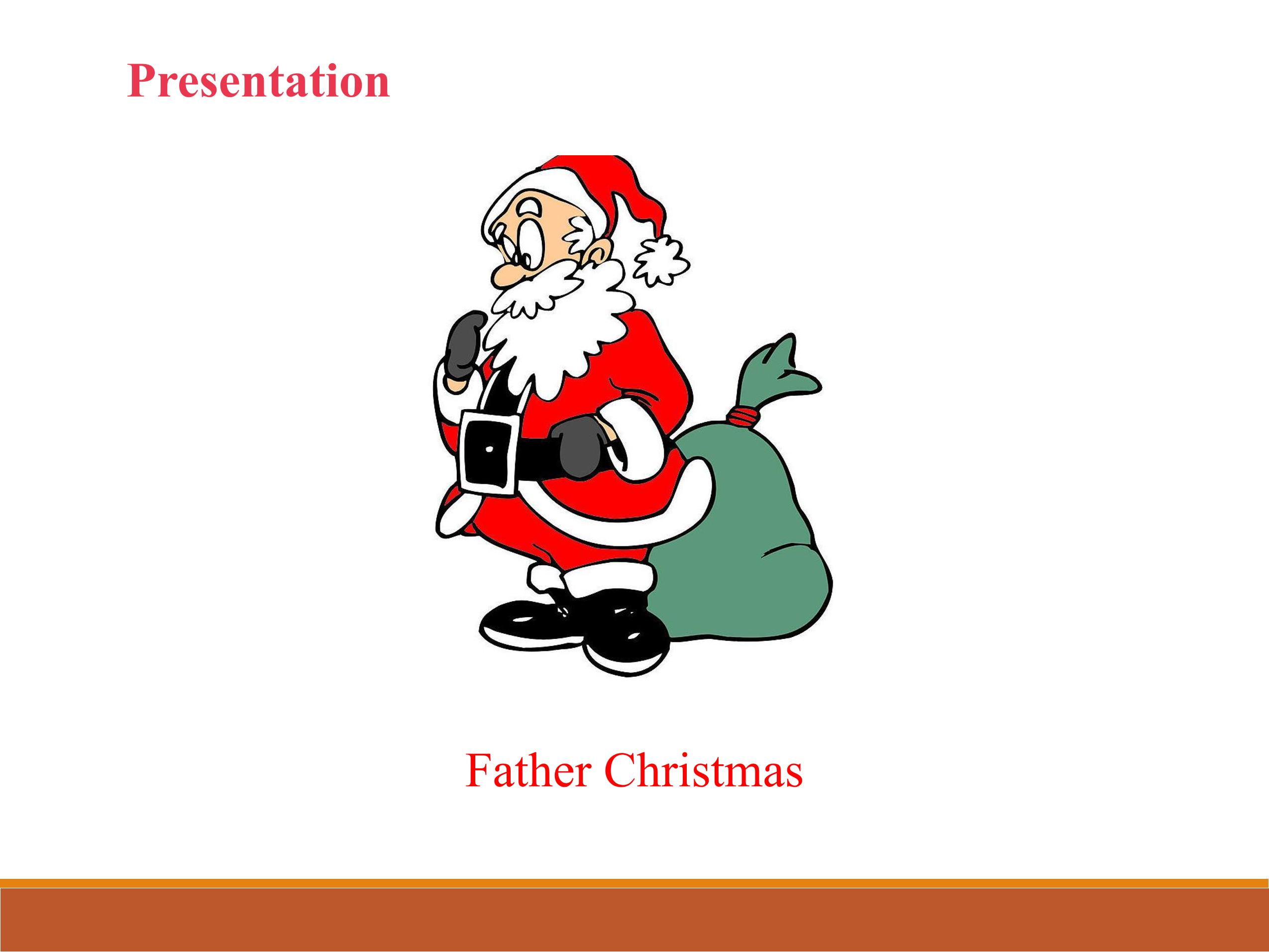 Presentation

Father Christmas